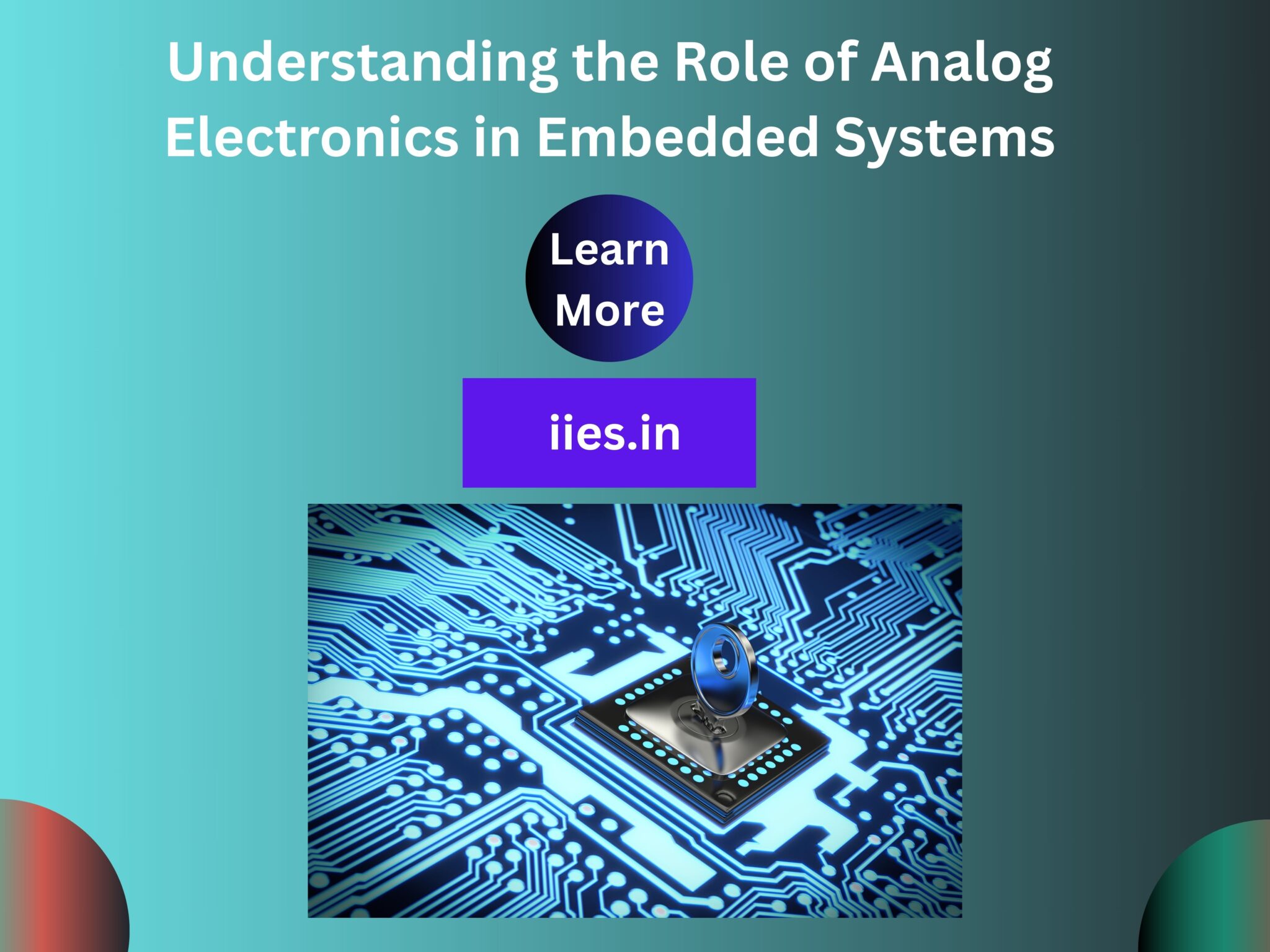 Understanding the Role of Analog Electronics in Embedded Systems

Learn More

iies.in